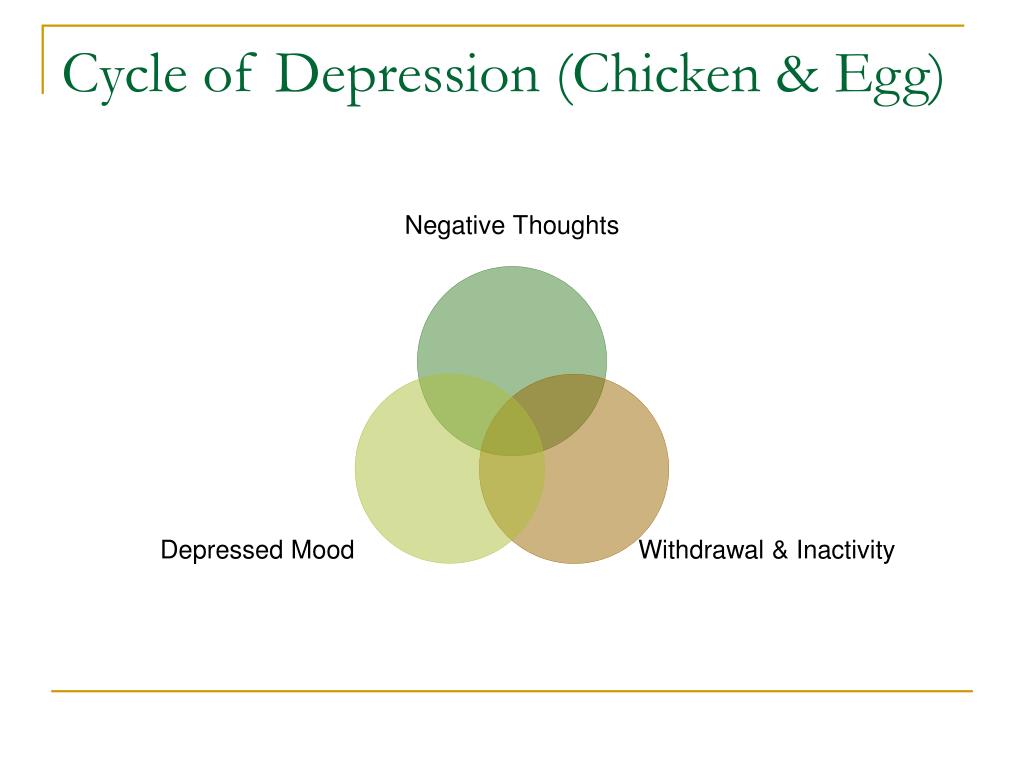 Cycle of Depression (Chicken & Egg)

Negative Thoughts

Depressed Mood

Withdrawal & Inactivity